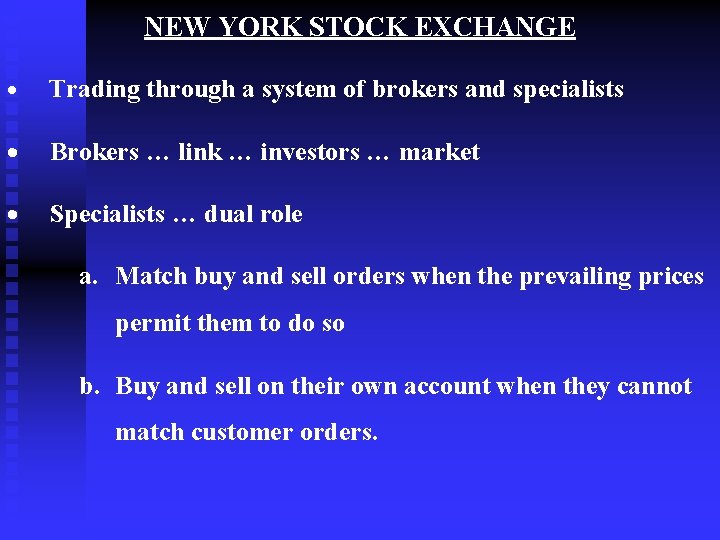 NEW YORK STOCK EXCHANGE

• Trading through a system of brokers and specialists

• Brokers … link … investors … market

• Specialists … dual role

a. Match buy and sell orders when the prevailing prices permit them to do so

b. Buy and sell on their own account when they cannot match customer orders.